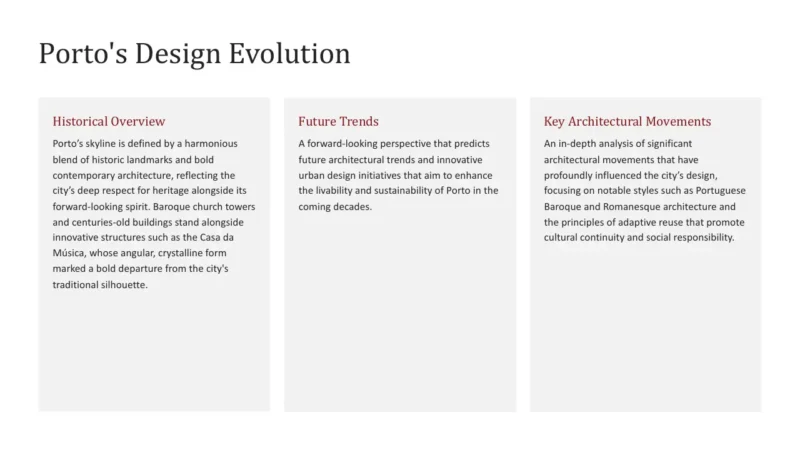 Porto's Design Evolution

Historical Overview

Porto's skyline is defined by a harmonious blend of historic landmarks and bold contemporary architecture, reflecting the city's deep respect for heritage alongside its forward-looking spirit. Baroque church towers and centuries-old buildings stand alongside innovative structures such as the Casa da Música, whose angular, crystalline form marked a bold departure from the city's traditional silhouette.

Future Trends

A forward-looking perspective that predicts future architectural trends and innovative urban design initiatives that aim to enhance the livability and sustainability of Porto in the coming decades.

Key Architectural Movements

An in-depth analysis of significant architectural movements that have profoundly influenced the city's design, focusing on notable styles such as Portuguese Baroque and Romanesque architecture and the principles of adaptive reuse that promote cultural continuity and social responsibility.